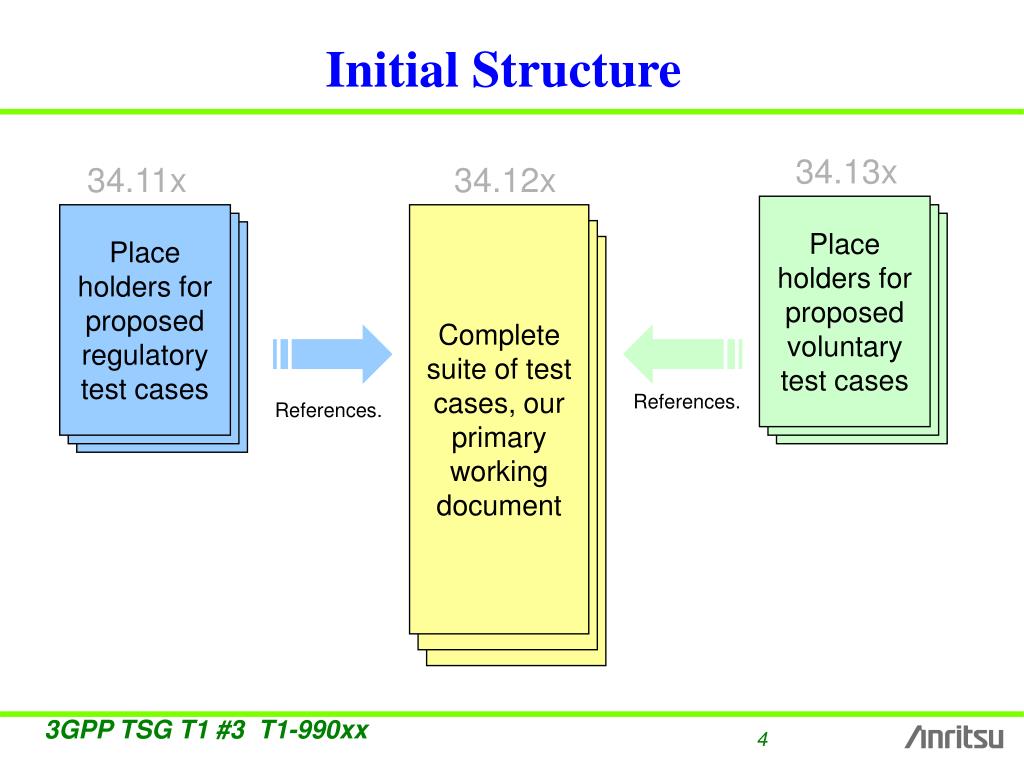 Initial Structure

34.11x

Place holders for proposed regulatory test cases

References.

34.12x

Complete suite of test cases, our primary working document

References.

34.13x

Place holders for proposed voluntary test cases

3GPP TSG T1 #3 T1-990xx

4

Anritsu